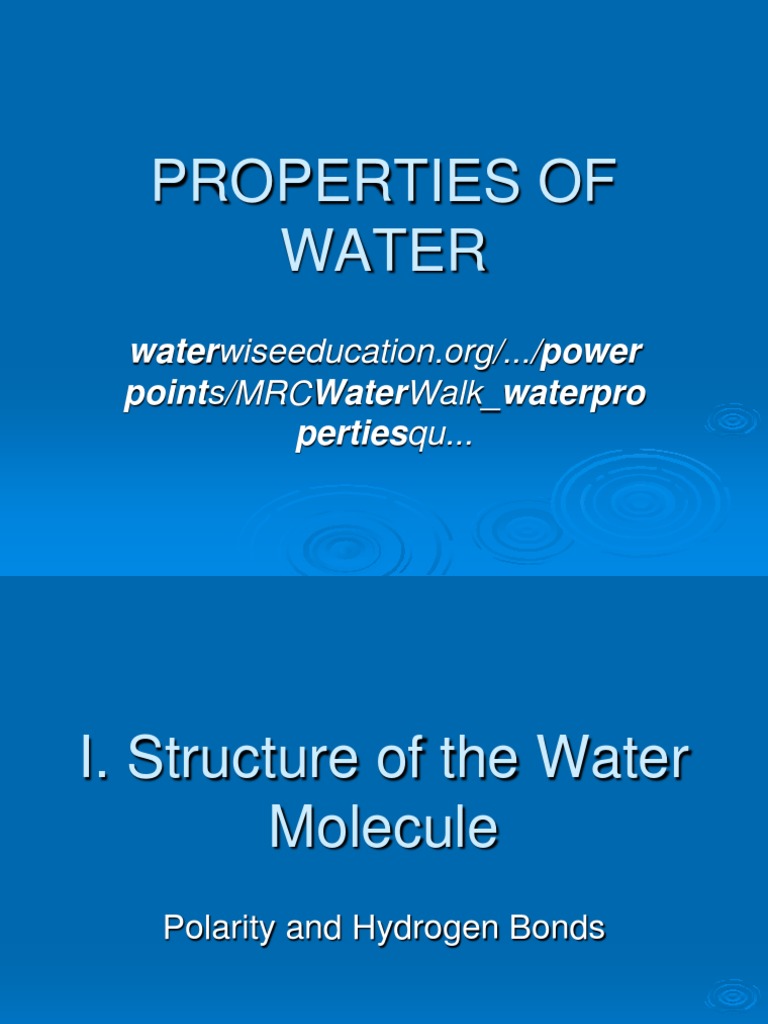 PROPERTIES OF WATER

waterwiseeducation.org/.../powerpoints/MRCWaterWalk_waterpropertiesqu...

I. Structure of the Water Molecule

Polarity and Hydrogen Bonds